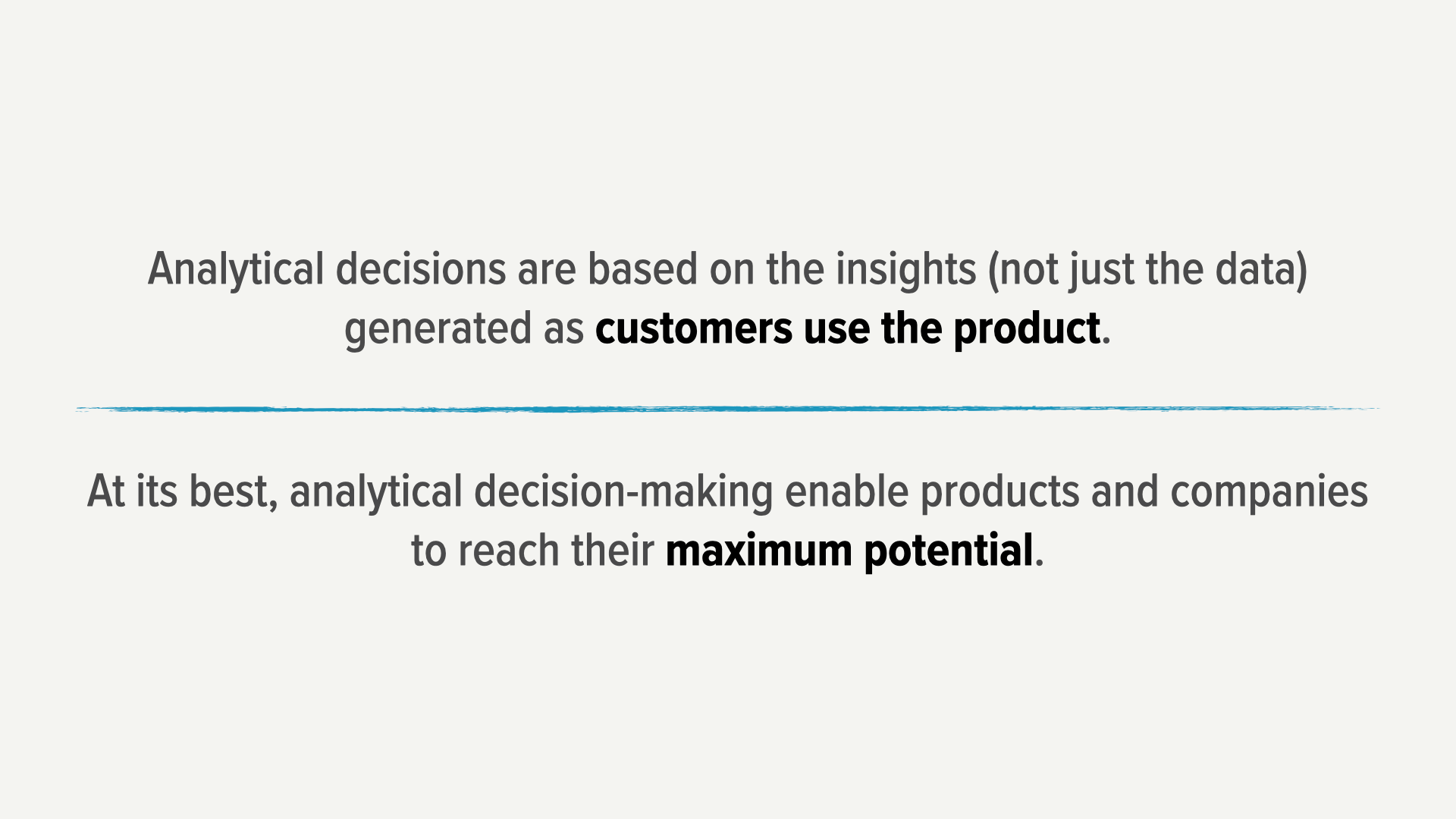 Analytical decisions are based on the insights (not just the data) generated as customers use the product.

At its best, analytical decision-making enable products and companies to reach their maximum potential.